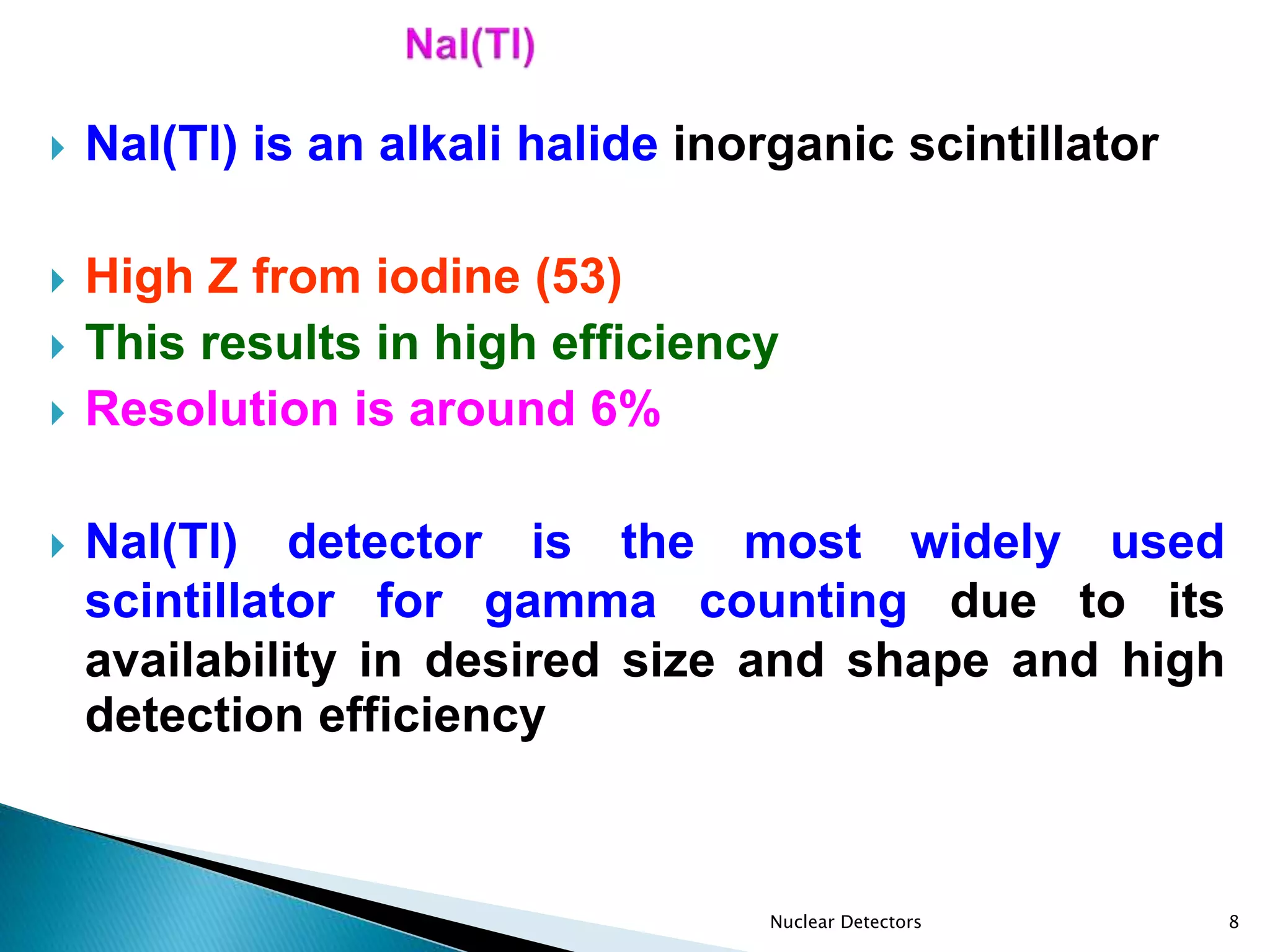 NaI(Tl)

NaI(Tl) is an alkali halide inorganic scintillator

High Z from iodine (53)

This results in high efficiency

Resolution is around 6%

NaI(Tl) detector is the most widely used scintillator for gamma counting due to its availability in desired size and shape and high detection efficiency

Nuclear Detectors

8